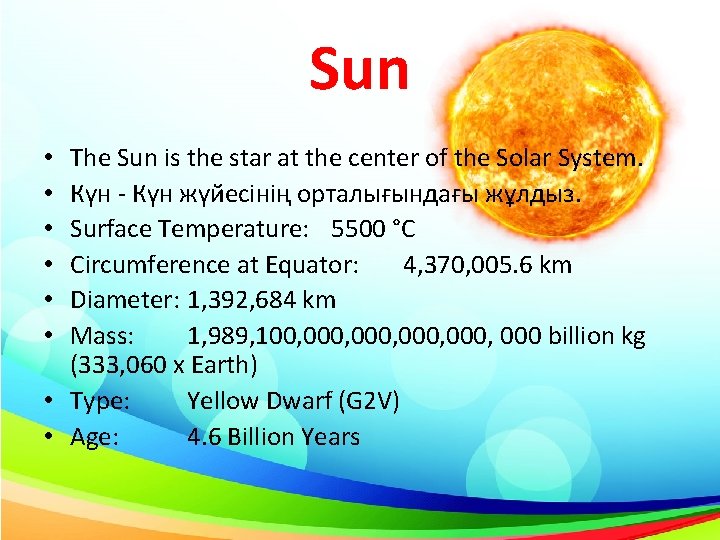 Sun

• The Sun is the star at the center of the Solar System.
• Күн - Күн жүйесінің орталығындағы жұлдыз.
• Surface Temperature: 5500 °C
• Circumference at Equator: 4,370,005.6 km
• Diameter: 1,392,684 km
• Mass: 1,989,100,000,000,000,000, 000 billion kg (333,060 x Earth)
• Type: Yellow Dwarf (G2V)
• Age: 4.6 Billion Years